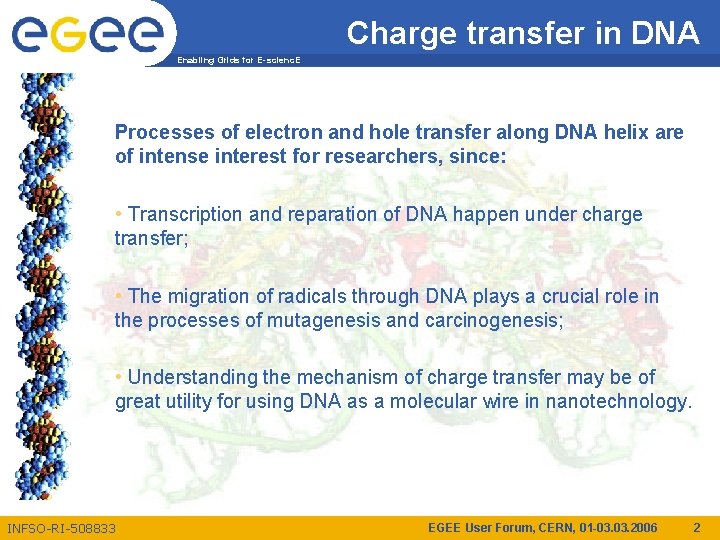 eGee

Enabling Grids for E-sciencE

Charge transfer in DNA

Processes of electron and hole transfer along DNA helix are of intense interest for researchers, since:

• Transcription and reparation of DNA happen under charge transfer;

• The migration of radicals through DNA plays a crucial role in the processes of mutagenesis and carcinogenesis;

• Understanding the mechanism of charge transfer may be of great utility for using DNA as a molecular wire in nanotechnology.

INFSO-RI-508833

EGEE User Forum, CERN, 01-03.03.2006

2